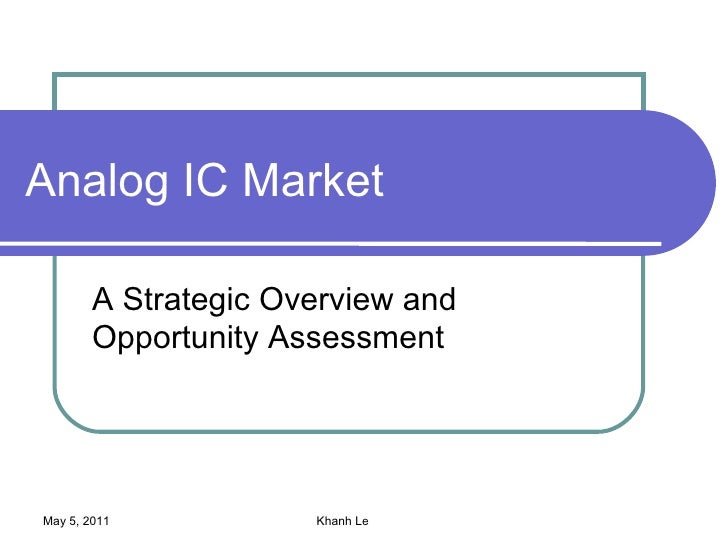 Analog IC Market

A Strategic Overview and Opportunity Assessment

May 5, 2011

Khanh Le